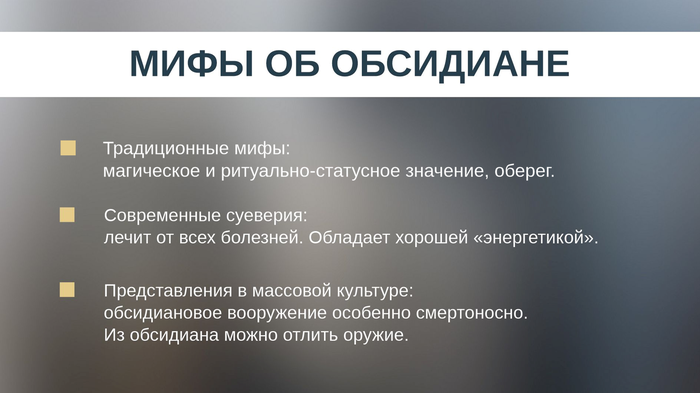 МИФЫ ОБ ОБСИДИАНЕ

Традиционные мифы:
магическое и ритуально-статусное значение, оберег.

Современные суеверия:
лечит от всех болезней. Обладает хорошей «энергетикой».

Представления в массовой культуре:
обсидиановое вооружение особенно смертоносно.
Из обсидиана можно отлить оружие.